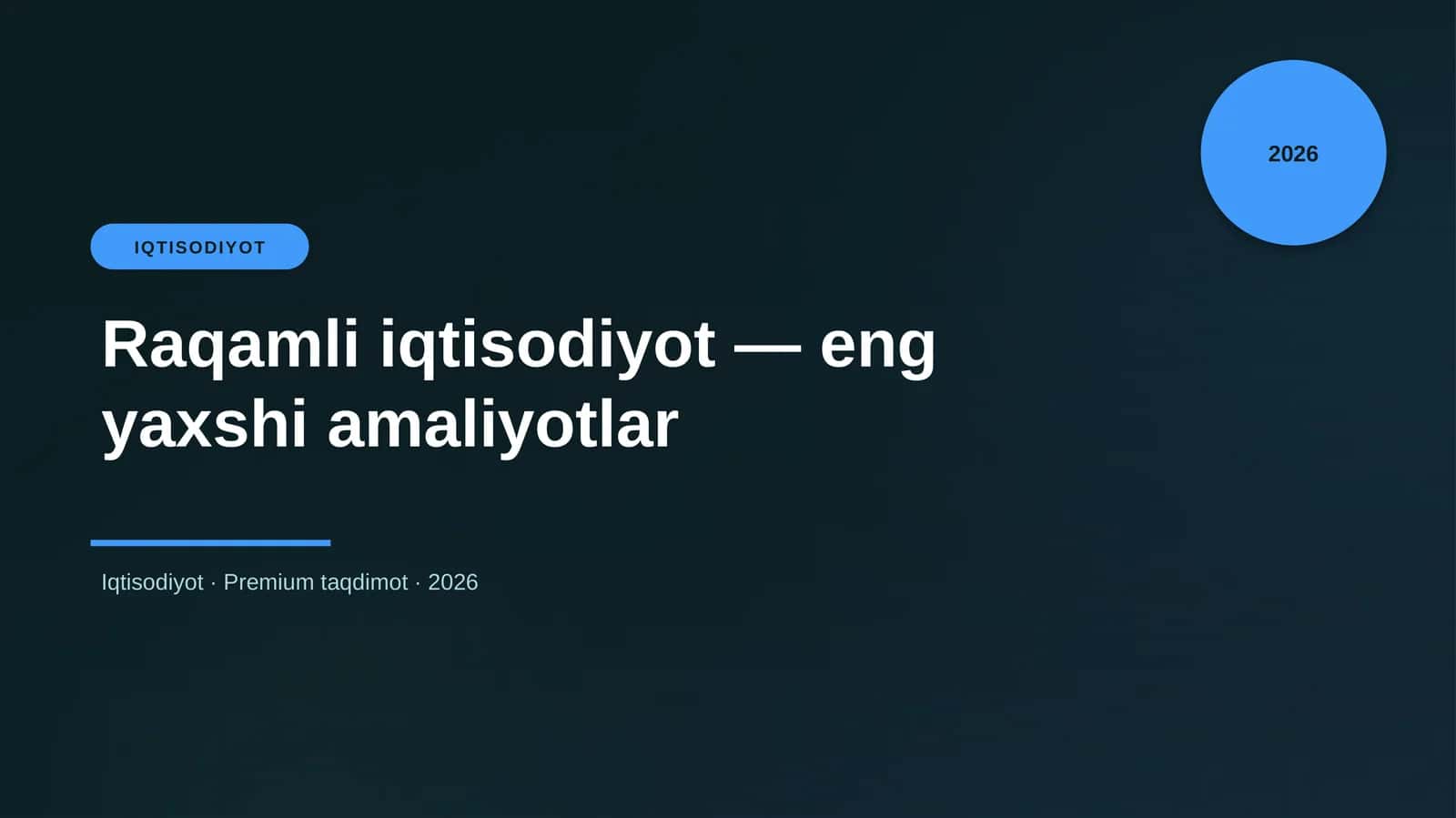 2026

IQTISODIYOT

Raqamli iqtisodiyot — eng yaxshi amaliyotlar

Iqtisodiyot · Premium taqdimot · 2026